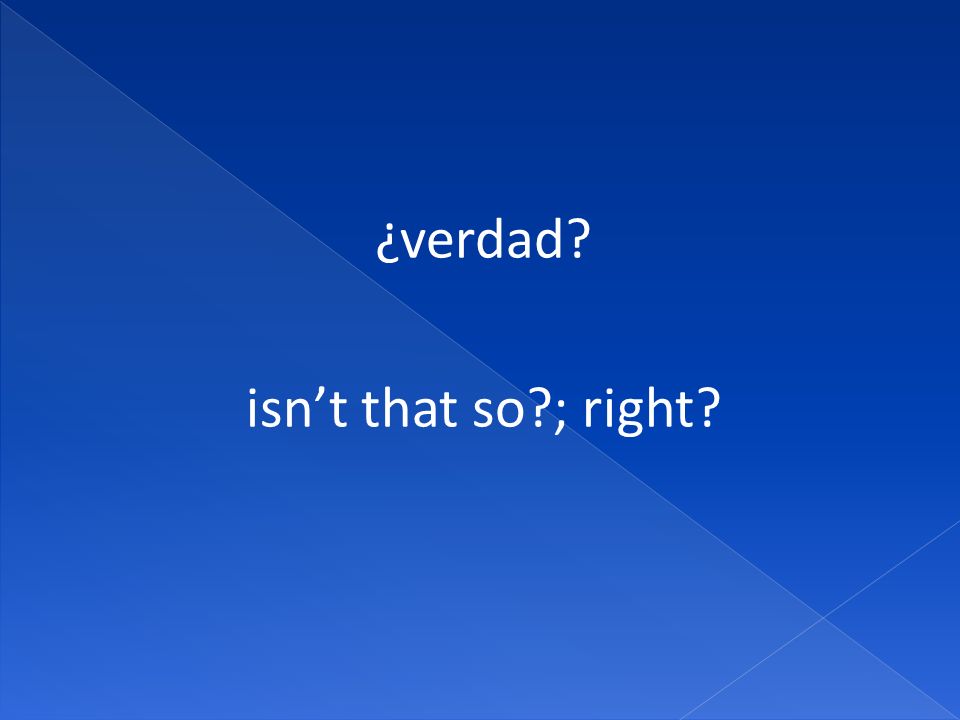 ¿verdad?

isn’t that so?; right?